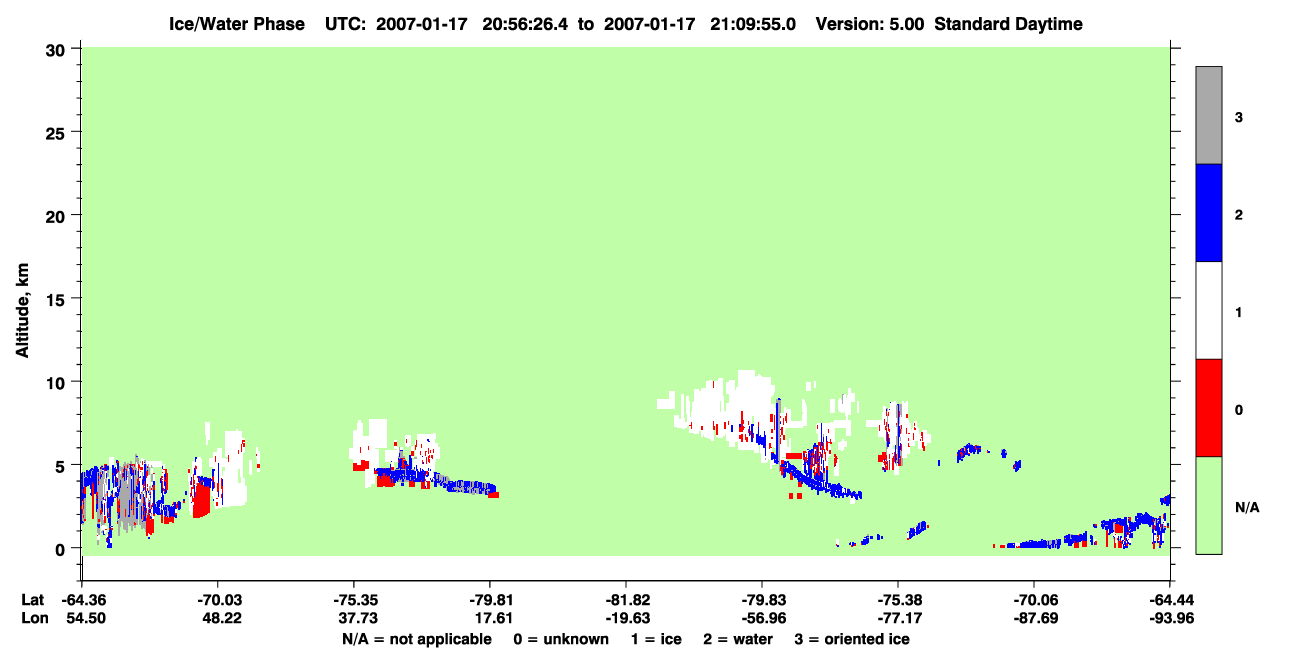 Ice/Water Phase UTC: 2007-01-17 20:56:26.4 to 2007-01-17 21:09:55.0 Version: 5.00 Standard Daytime

Altitude, km

30
25
20
15
10
5
0

3
2
1
0
N/A

| Lat | -64.36 | -70.03 | -75.35 | -79.81 | -81.82 | -79.83 | -75.38 | -70.06 | -64.44 |
|---|---|---|---|---|---|---|---|---|---|
| Lon | 54.50 | 48.22 | 37.73 | 17.61 | -19.63 | -56.96 | -77.17 | -87.69 | -93.96 |

N/A = not applicable 0 = unknown 1 = ice 2 = water 3 = oriented ice